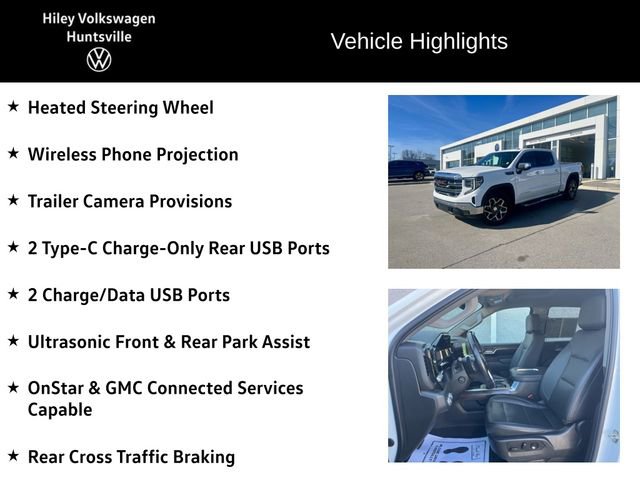 Hiley Volkswagen
Huntsville

Vehicle Highlights

★ Heated Steering Wheel

★ Wireless Phone Projection

★ Trailer Camera Provisions

★ 2 Type-C Charge-Only Rear USB Ports

★ 2 Charge/Data USB Ports

★ Ultrasonic Front & Rear Park Assist

★ OnStar & GMC Connected Services Capable

★ Rear Cross Traffic Braking